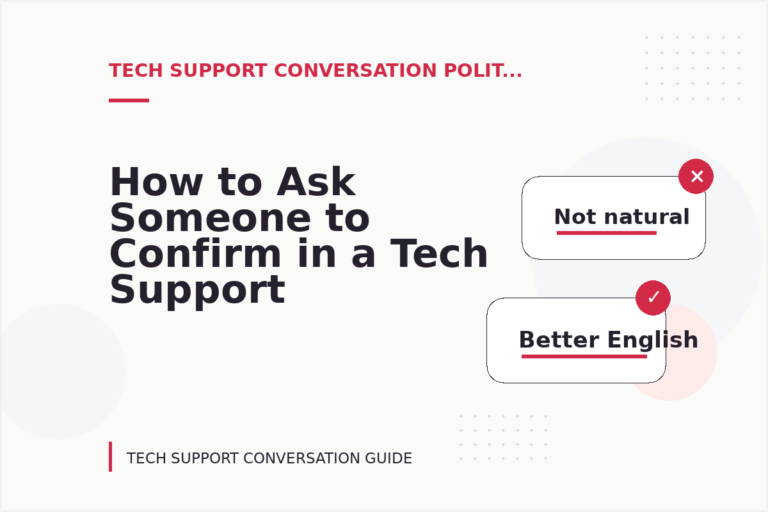 TECH SUPPORT CONVERSATION POLIT...

How to Ask Someone to Confirm in a Tech Support

Not natural

Better English

TECH SUPPORT CONVERSATION GUIDE